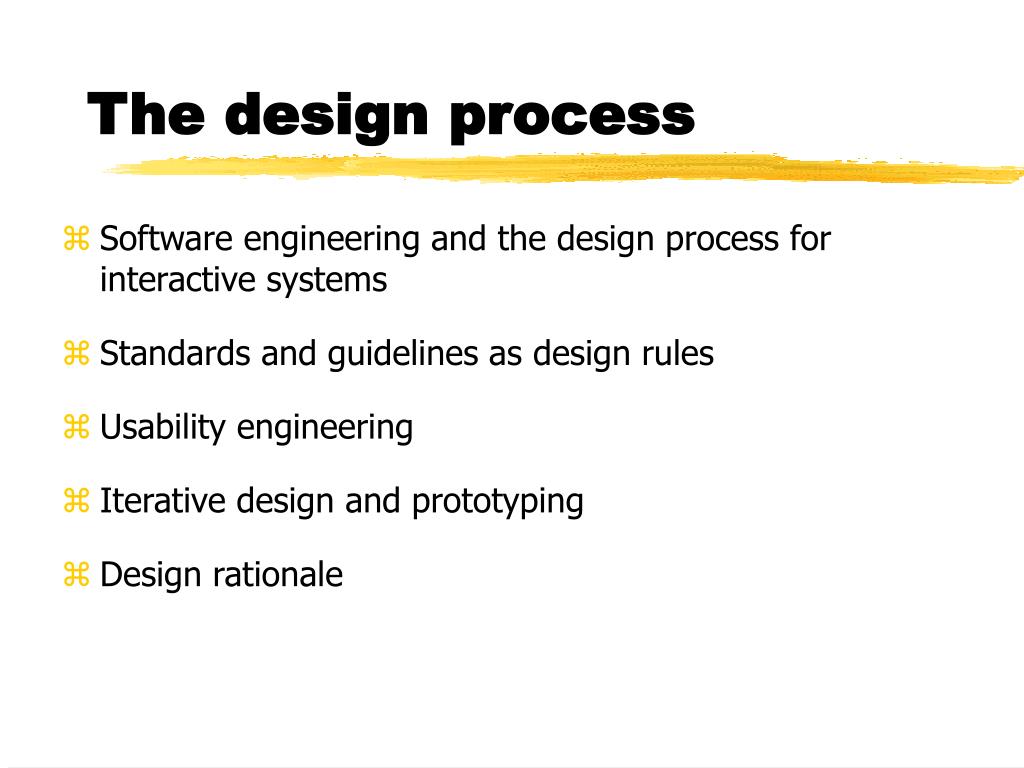 The design process

⌘ Software engineering and the design process for interactive systems

⌘ Standards and guidelines as design rules

⌘ Usability engineering

⌘ Iterative design and prototyping

⌘ Design rationale